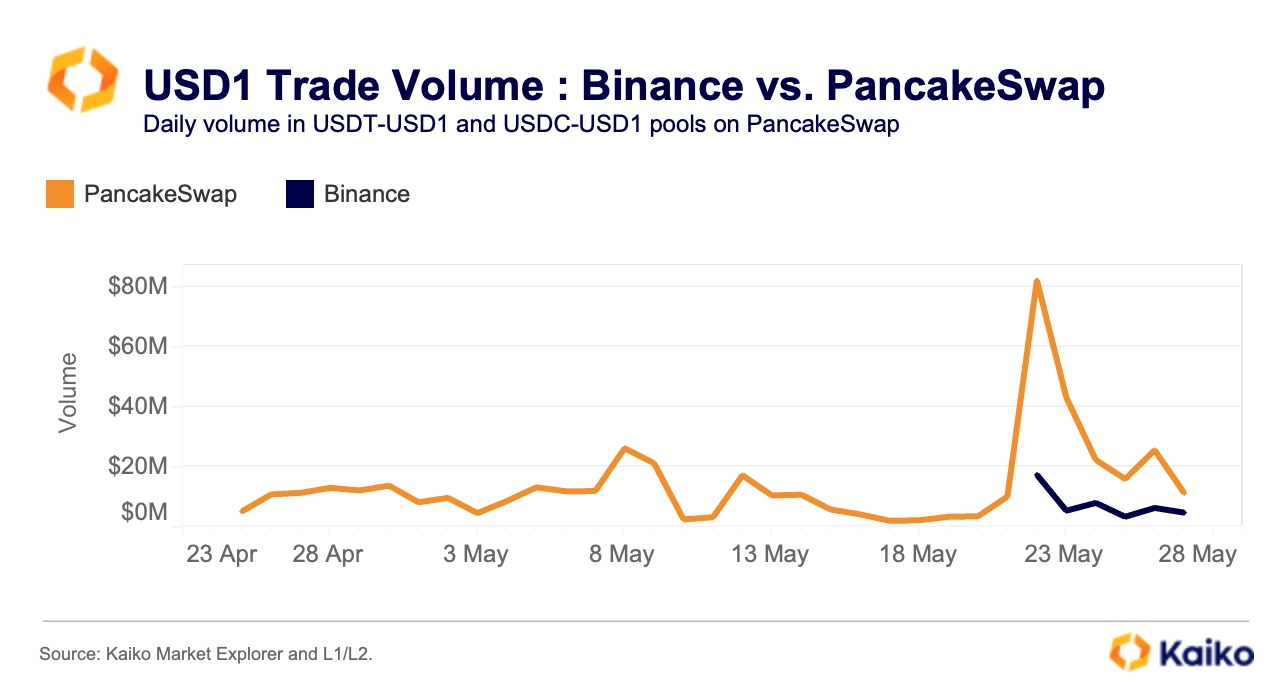 USD1 Trade Volume : Binance vs. PancakeSwap
Daily volume in USDT-USD1 and USDC-USD1 pools on PancakeSwap

PancakeSwap Binance

Volume

$80M
$60M
$40M
$20M
$0M

23 Apr 28 Apr 3 May 8 May 13 May 18 May 23 May 28 May

Source: Kaiko Market Explorer and L1/L2.

Kaiko